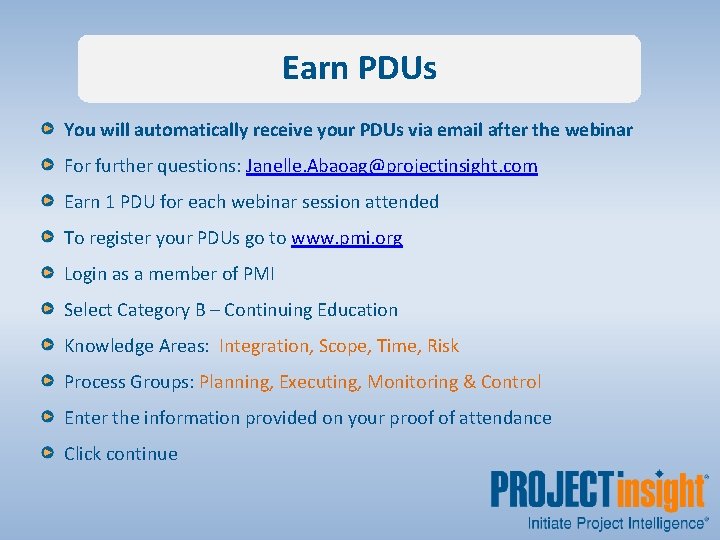 Earn PDUs

You will automatically receive your PDUs via email after the webinar

For further questions: Janelle.Abaoag@projectinsight.com

Earn 1 PDU for each webinar session attended

To register your PDUs go to www.pmi.org

Login as a member of PMI

Select Category B – Continuing Education

Knowledge Areas: Integration, Scope, Time, Risk

Process Groups: Planning, Executing, Monitoring & Control

Enter the information provided on your proof of attendance

Click continue

PROJECTinsight®
Initiate Project Intelligence®